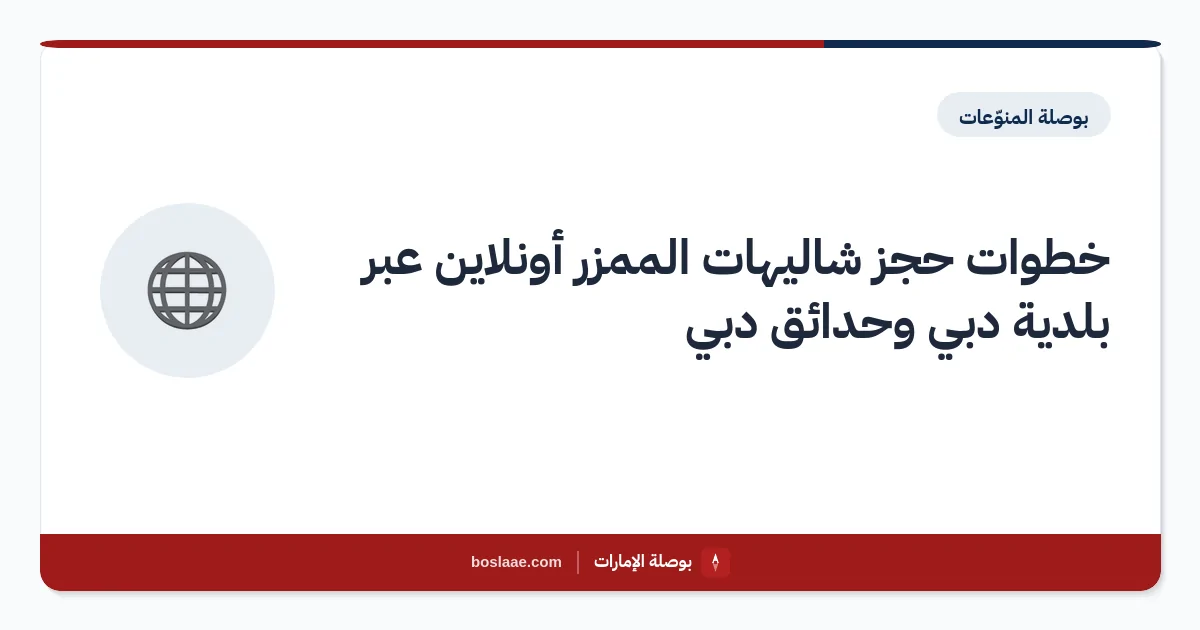 بوصلة المنوّعات

خطوات حجز شاليهات الممزر أونلاين عبر بلدية دبي وحدائق دبي

بوصلة الإمارات | boslaae.com